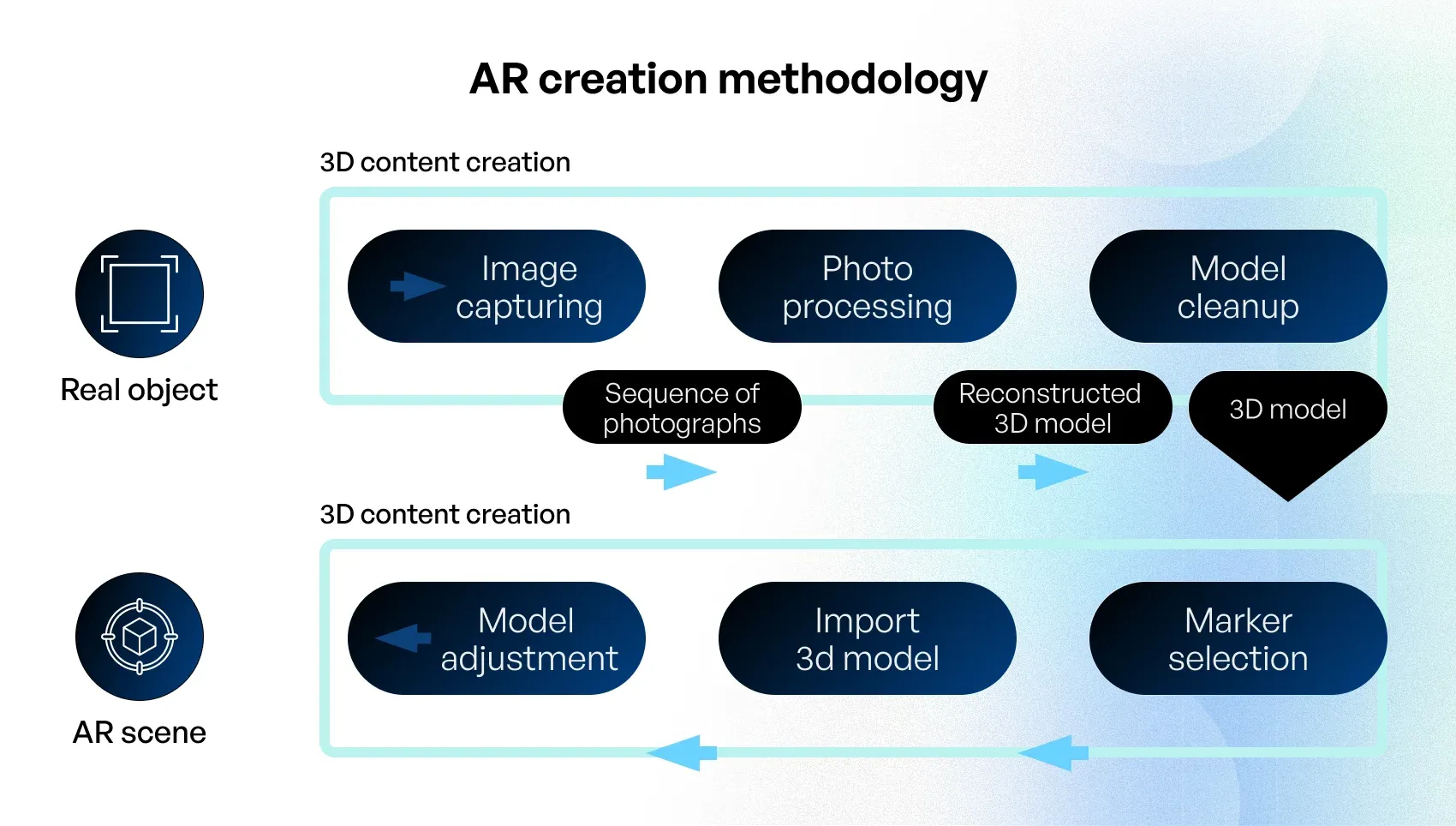 AR creation methodology

3D content creation

Real object

Image capturing

Photo processing

Model cleanup

Sequence of photographs

Reconstructed 3D model

3D model

3D content creation

AR scene

Model adjustment

Import 3d model

Marker selection